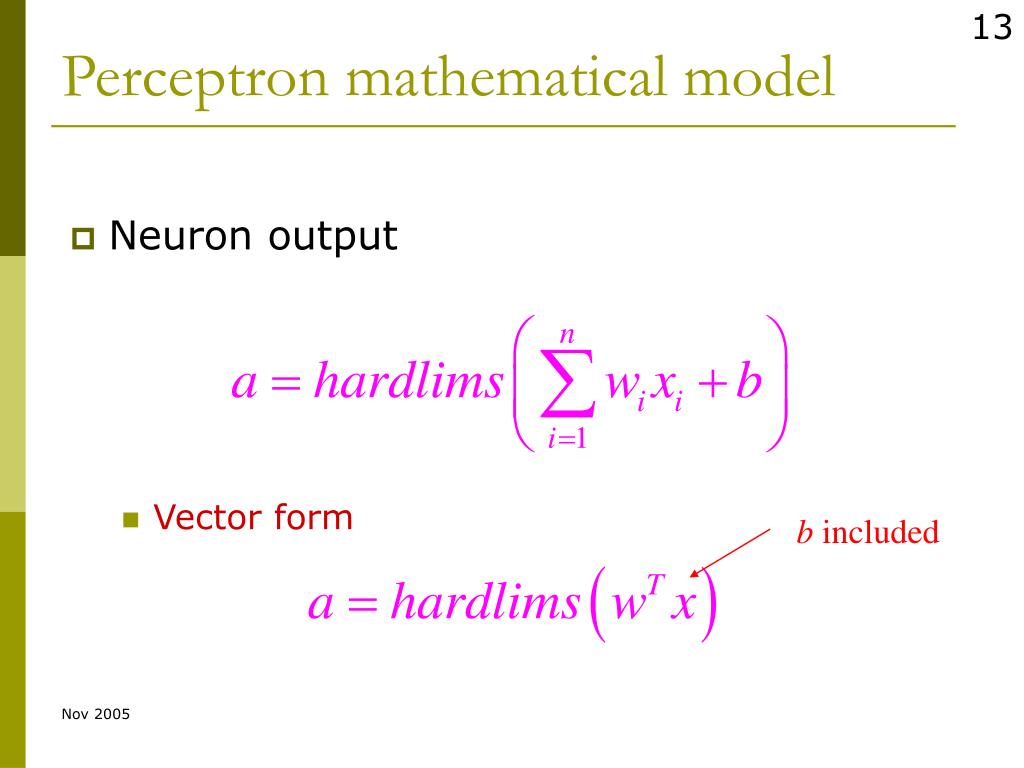 13

Perceptron mathematical model

Neuron output

$a = hardlims\left(\sum_{i=1}^{n} w_i x_i + b\right)$

Vector form

$b$ included

$a = hardlims\left(w^T x\right)$

Nov 2005